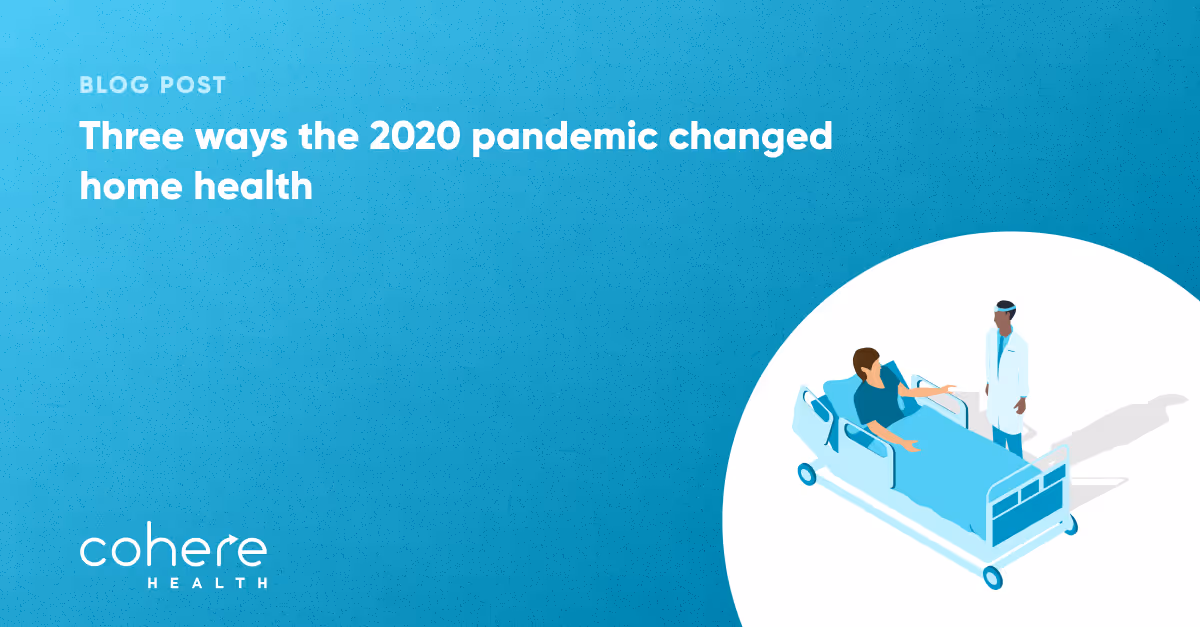 BLOG POST

Three ways the 2020 pandemic changed home health

cohere
HEALTH